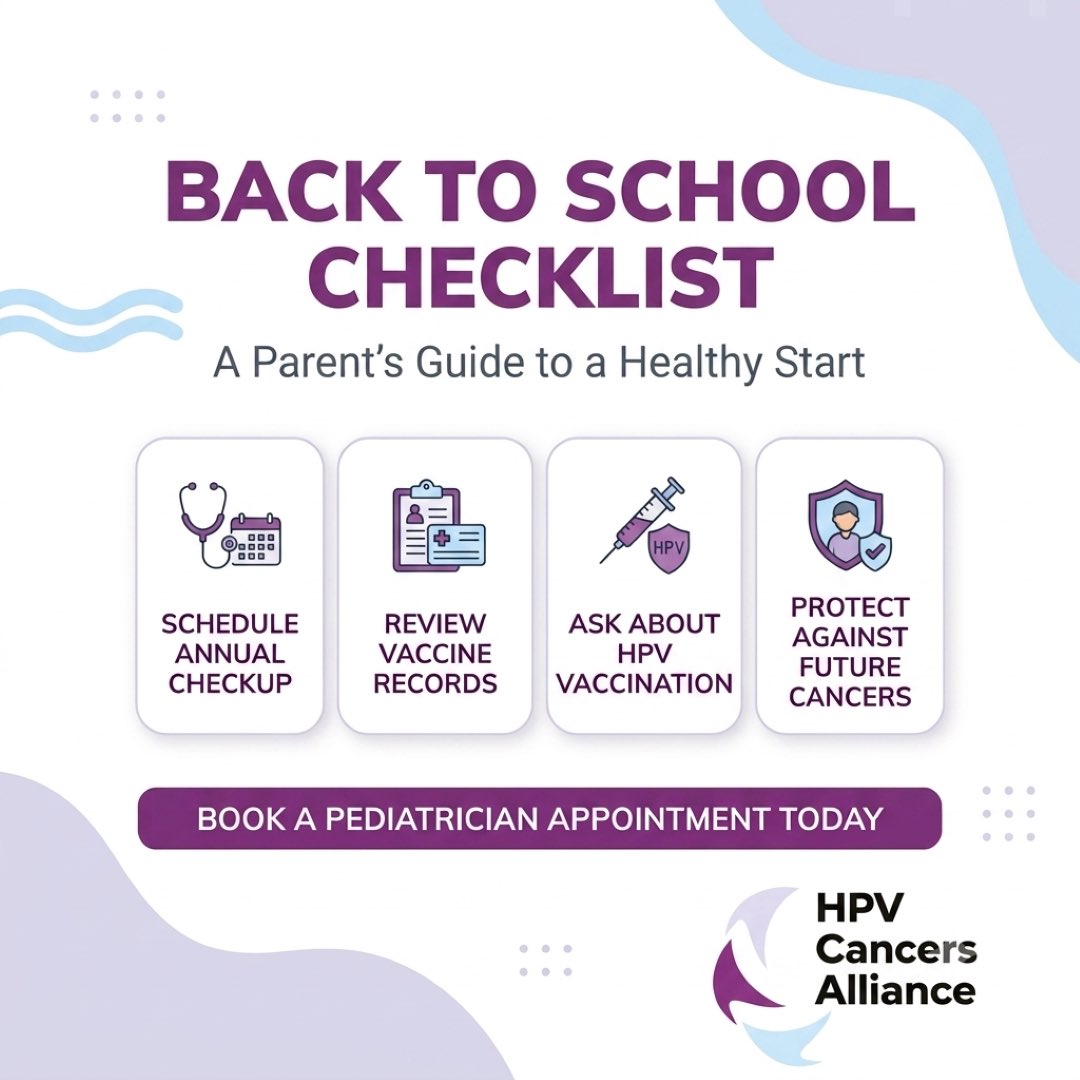 BACK TO SCHOOL CHECKLIST

A Parent's Guide to a Healthy Start

SCHEDULE ANNUAL CHECKUP

REVIEW VACCINE RECORDS

HPV

ASK ABOUT HPV VACCINATION

PROTECT AGAINST FUTURE CANCERS

BOOK A PEDIATRICIAN APPOINTMENT TODAY

HPV Cancers Alliance